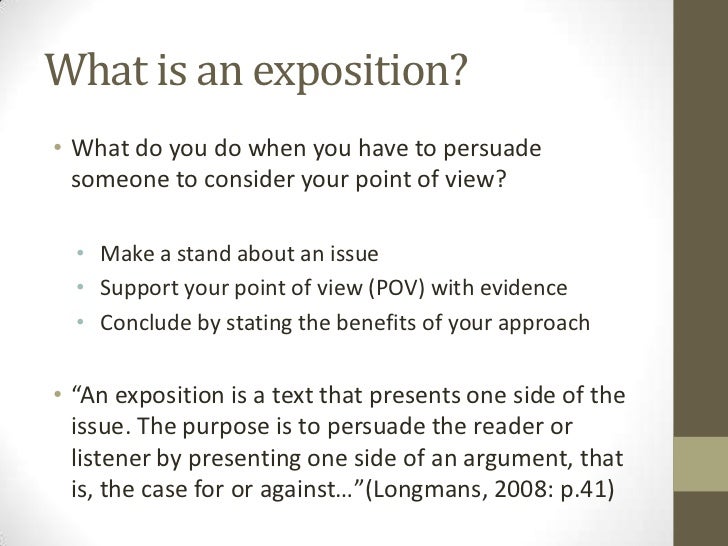 What is an exposition?

• What do you do when you have to persuade someone to consider your point of view?

• Make a stand about an issue
• Support your point of view (POV) with evidence
• Conclude by stating the benefits of your approach

• “An exposition is a text that presents one side of the issue. The purpose is to persuade the reader or listener by presenting one side of an argument, that is, the case for or against…”(Longmans, 2008: p.41)